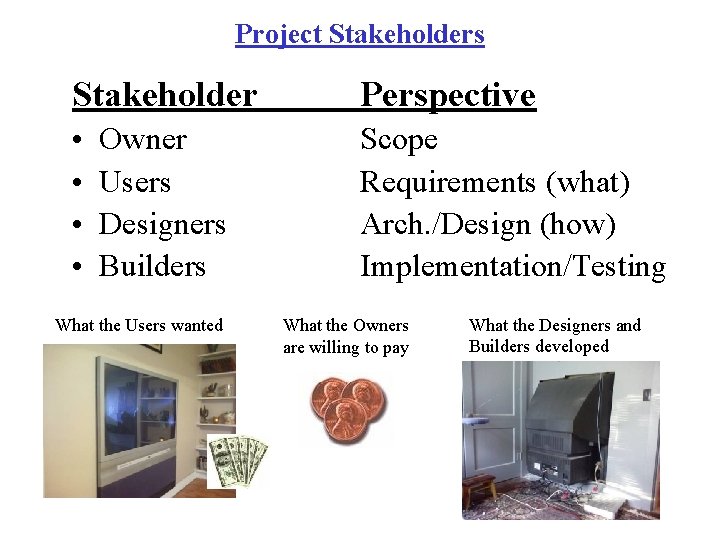 Project Stakeholders

| Stakeholder | Perspective |
|---|---|
| • Owner | Scope |
| • Users | Requirements (what) |
| • Designers | Arch./Design (how) |
| • Builders | Implementation/Testing |

What the Users wanted

What the Owners are willing to pay

What the Designers and Builders developed